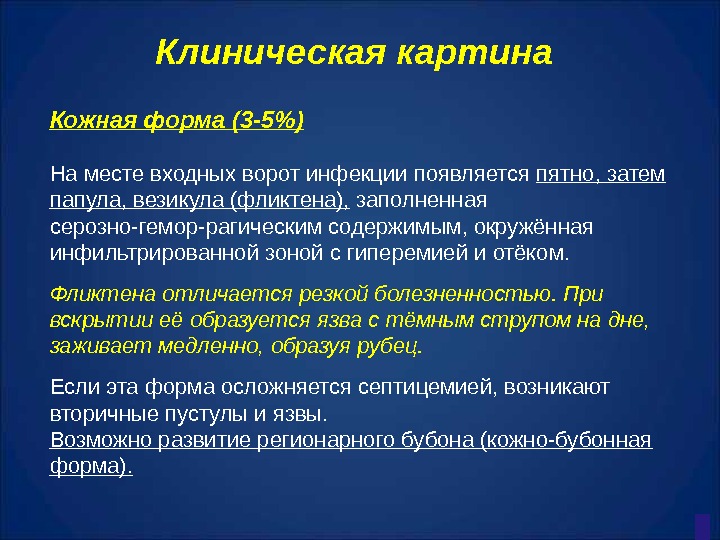 Клиническая картина

Кожная форма (3-5%)

На месте входных ворот инфекции появляется пятно, затем папула, везикула (фликтена), заполненная серозно-гемор-рагическим содержимым, окружённая инфильтрированной зоной с гиперемией и отёком.

Фликтена отличается резкой болезненностью. При вскрытии её образуется язва с тёмным струпом на дне, заживает медленно, образуя рубец.

Если эта форма осложняется септицемией, возникают вторичные пустулы и язвы.
Возможно развитие регионарного бубона (кожно-бубонная форма).